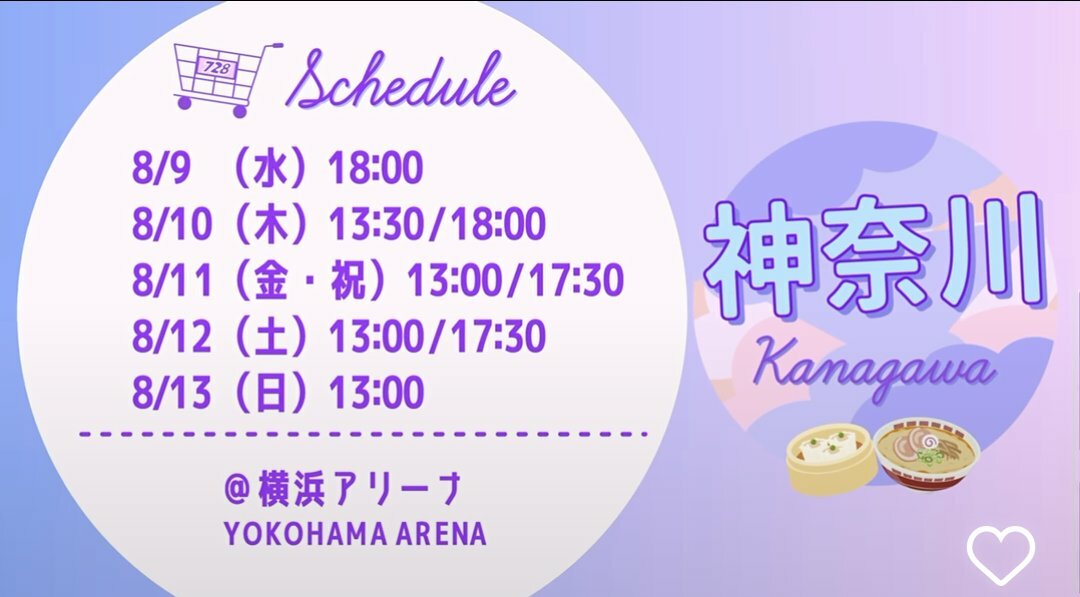 728

Schedule

8/9 （水）18:00
8/10（木）13:30/18:00
8/11（金・祝）13:00/17:30
8/12（土）13:00/17:30
8/13（日）13:00

@横浜アリーナ
YOKOHAMA ARENA

神奈川
Kanagawa